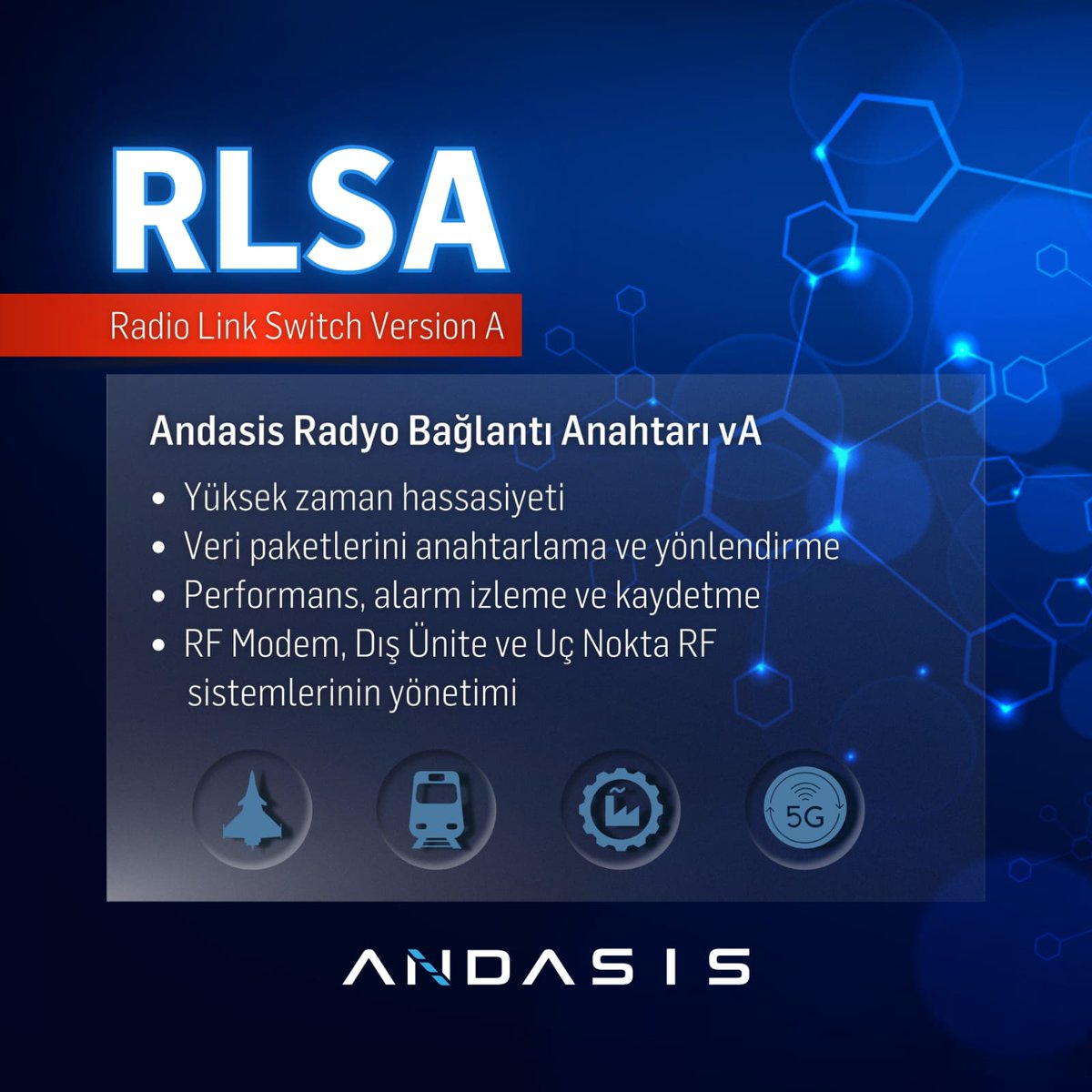 RLSA

Radio Link Switch Version A

Andasis Radyo Bağlantı Anahtarı vA

• Yüksek zaman hassasiyeti
• Veri paketlerini anahtarlama ve yönlendirme
• Performans, alarm izleme ve kaydetme
• RF Modem, Dış Ünite ve Uç Nokta RF sistemlerinin yönetimi

5G

ANDASIS